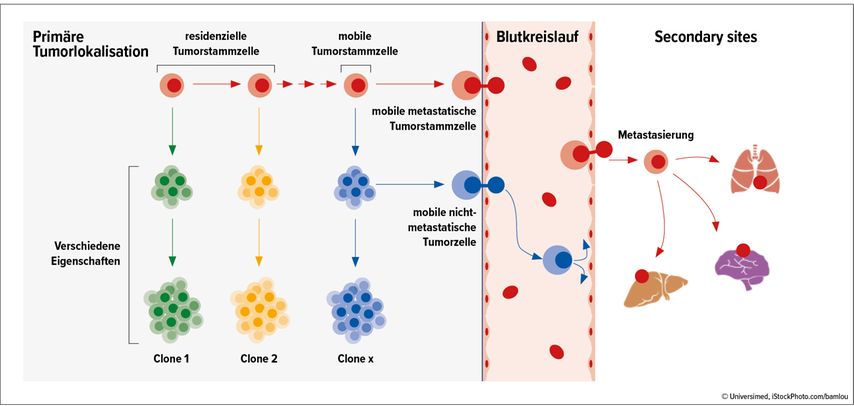 Primäre Tumorlokalisation

residenzielle Tumorstammzelle

mobile Tumorstammzelle

Blutkreislauf

Secondary sites

mobile metastatische Tumorstammzelle

Metastasierung

mobile nicht-metastatische Tumorzelle

Verschiedene Eigenschaften

Clone 1

Clone 2

Clone x

© Universimed, iStockPhoto.com/bamlou